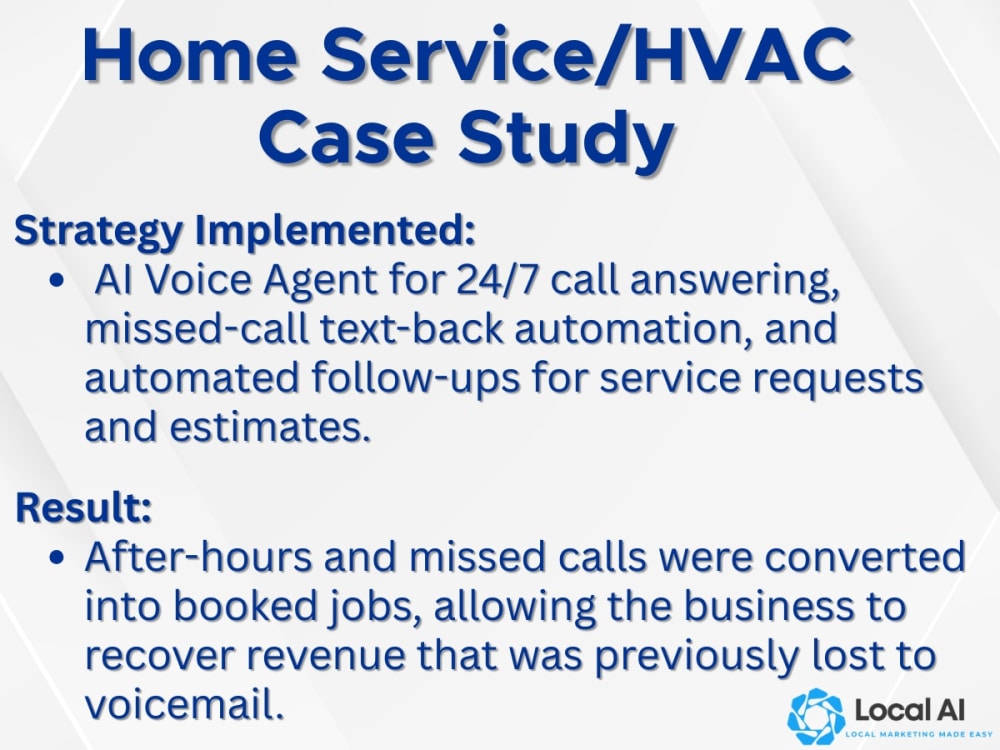 Home Service/HVAC Case Study

Strategy Implemented:

• AI Voice Agent for 24/7 call answering, missed-call text-back automation, and automated follow-ups for service requests and estimates.

Result:

• After-hours and missed calls were converted into booked jobs, allowing the business to recover revenue that was previously lost to voicemail.

Local AI
LOCAL MARKETING MADE EASY